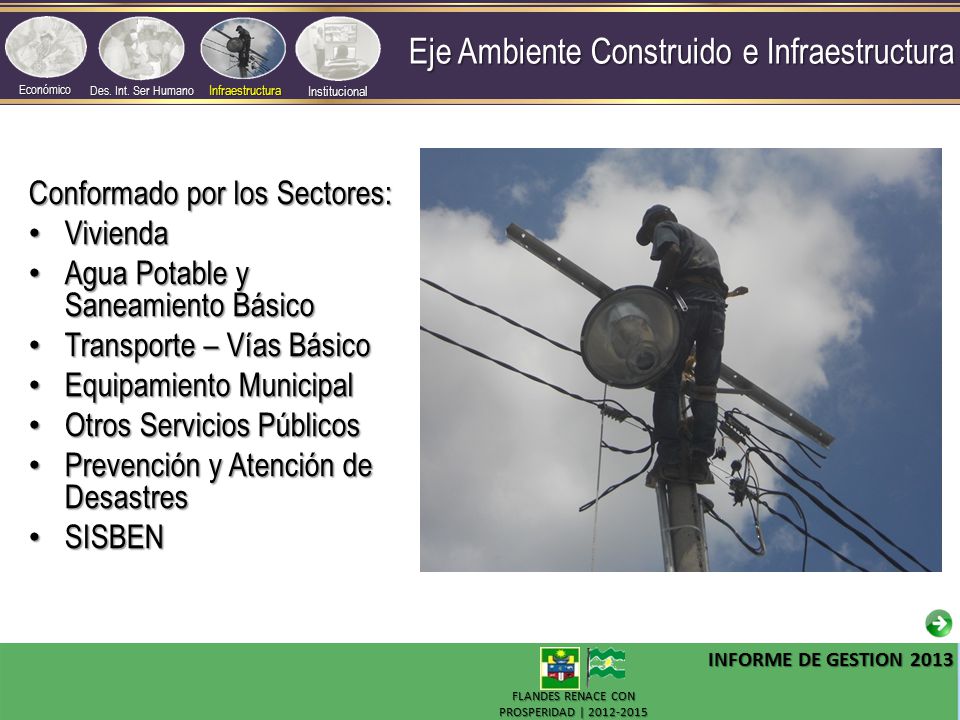 Económico Des. Int. Ser Humano Infraestructura Institucional

Eje Ambiente Construido e Infraestructura

Conformado por los Sectores:
• Vivienda
• Agua Potable y Saneamiento Básico
• Transporte – Vías Básico
• Equipamiento Municipal
• Otros Servicios Públicos
• Prevención y Atención de Desastres
• SISBEN

FLANDES RENACE CON PROSPERIDAD | 2012-2015

INFORME DE GESTION 2013